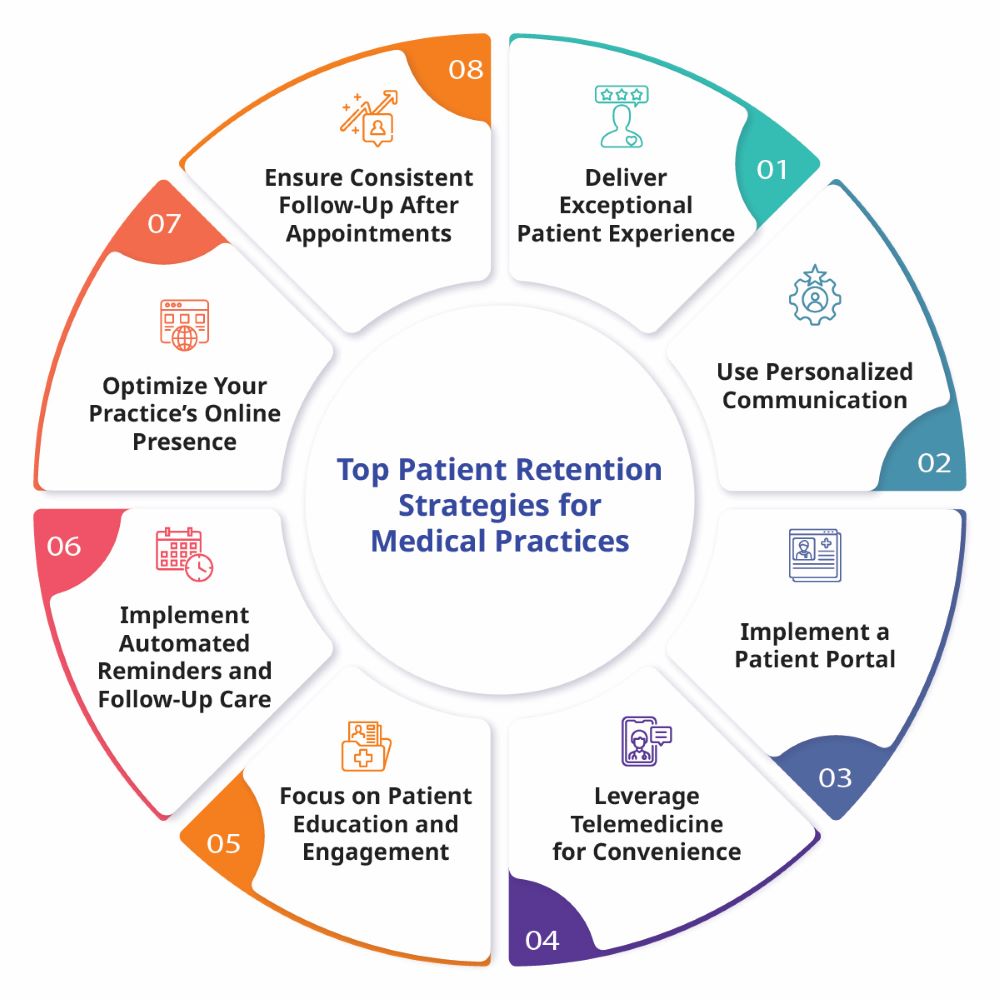 Top Patient Retention Strategies for Medical Practices

01
Deliver Exceptional Patient Experience

02
Use Personalized Communication

03
Implement a Patient Portal

04
Leverage Telemedicine for Convenience

05
Focus on Patient Education and Engagement

06
Implement Automated Reminders and Follow-Up Care

07
Optimize Your Practice's Online Presence

08
Ensure Consistent Follow-Up After Appointments